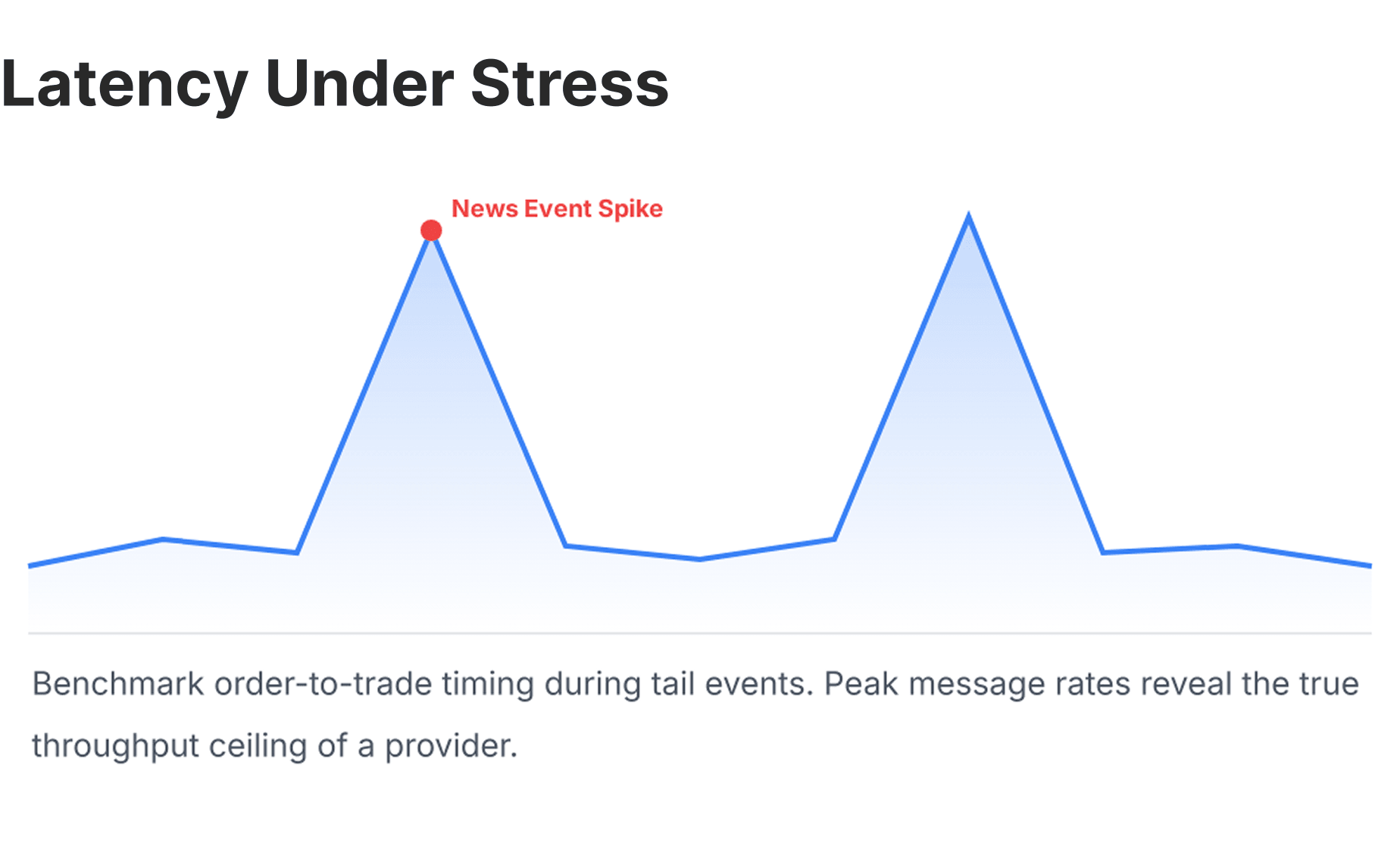 Latency Under Stress

News Event Spike

Benchmark order-to-trade timing during tail events. Peak message rates reveal the true throughput ceiling of a provider.